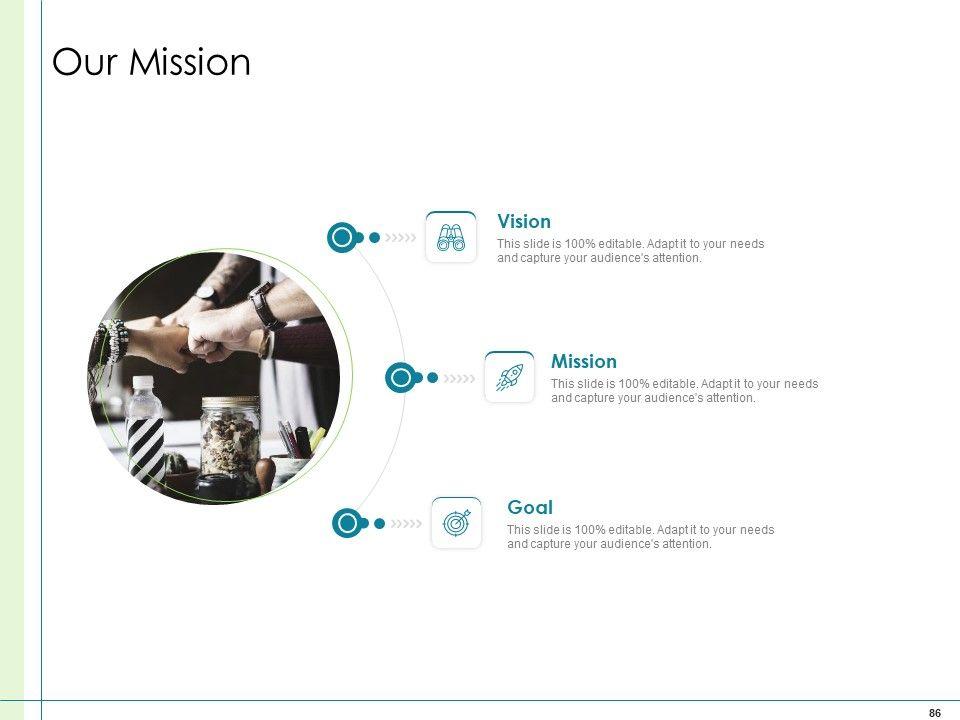 Our Mission

Vision
This slide is 100% editable. Adapt it to your needs and capture your audience's attention.

Mission
This slide is 100% editable. Adapt it to your needs and capture your audience's attention.

Goal
This slide is 100% editable. Adapt it to your needs and capture your audience's attention.

86